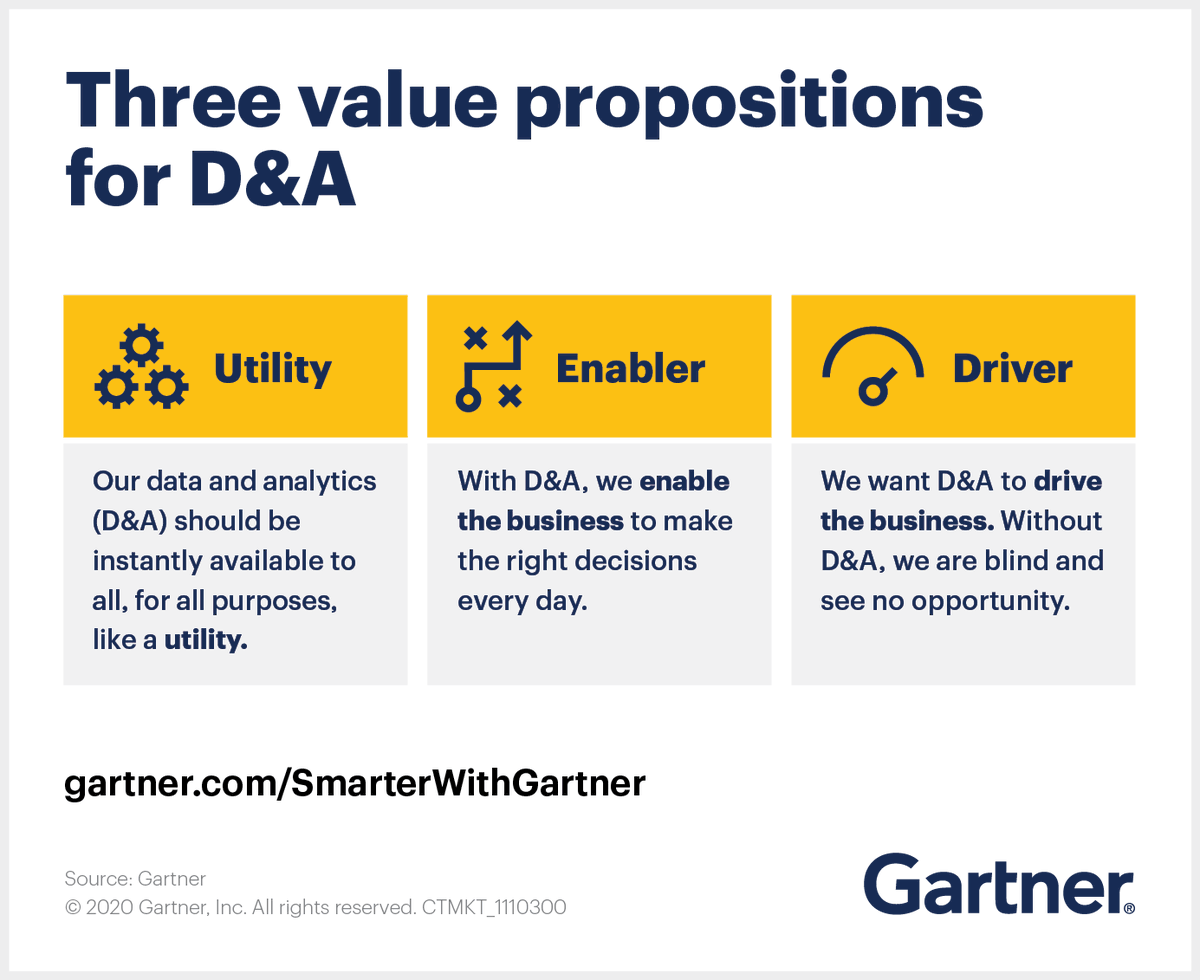 Three value propositions for D&A

Utility

Our data and analytics (D&A) should be instantly available to all, for all purposes, like a utility.

Enabler

With D&A, we enable the business to make the right decisions every day.

Driver

We want D&A to drive the business. Without D&A, we are blind and see no opportunity.

gartner.com/SmarterWithGartner

Source: Gartner
© 2020 Gartner, Inc. All rights reserved. CTMKT_1110300

Gartner®